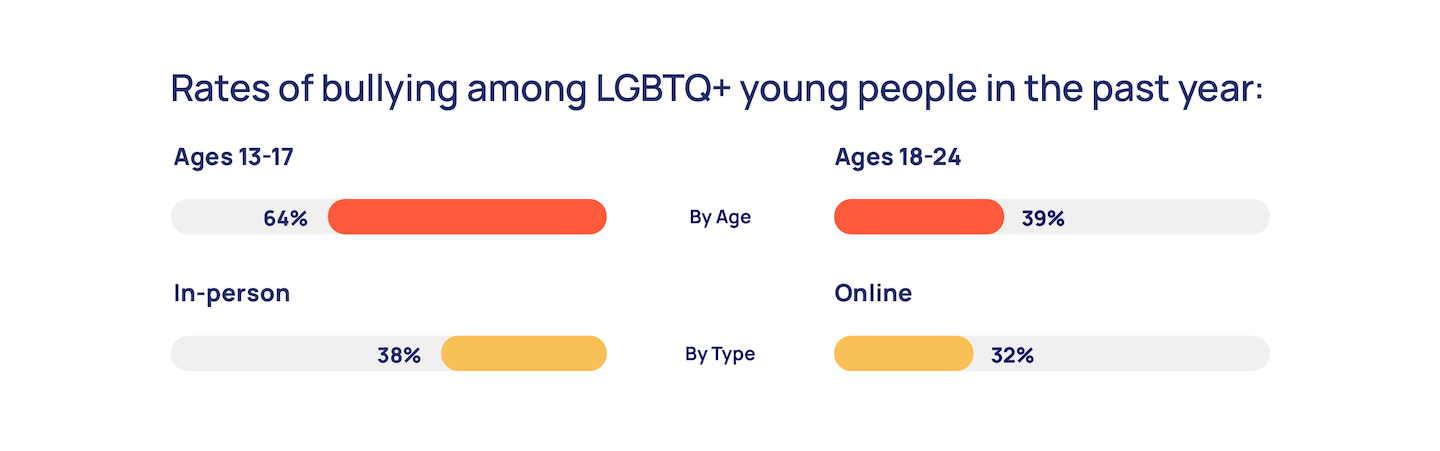 Rates of bullying among LGBTQ+ young people in the past year:

Ages 13-17
64%

By Age

Ages 18-24
39%

In-person
38%

By Type

Online
32%